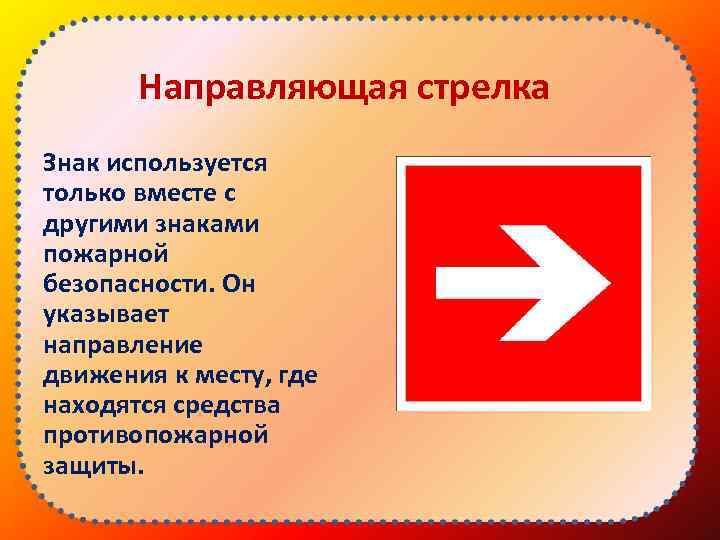 Направляющая стрелка

Знак используется только вместе с другими знаками пожарной безопасности. Он указывает направление движения к месту, где находятся средства противопожарной защиты.